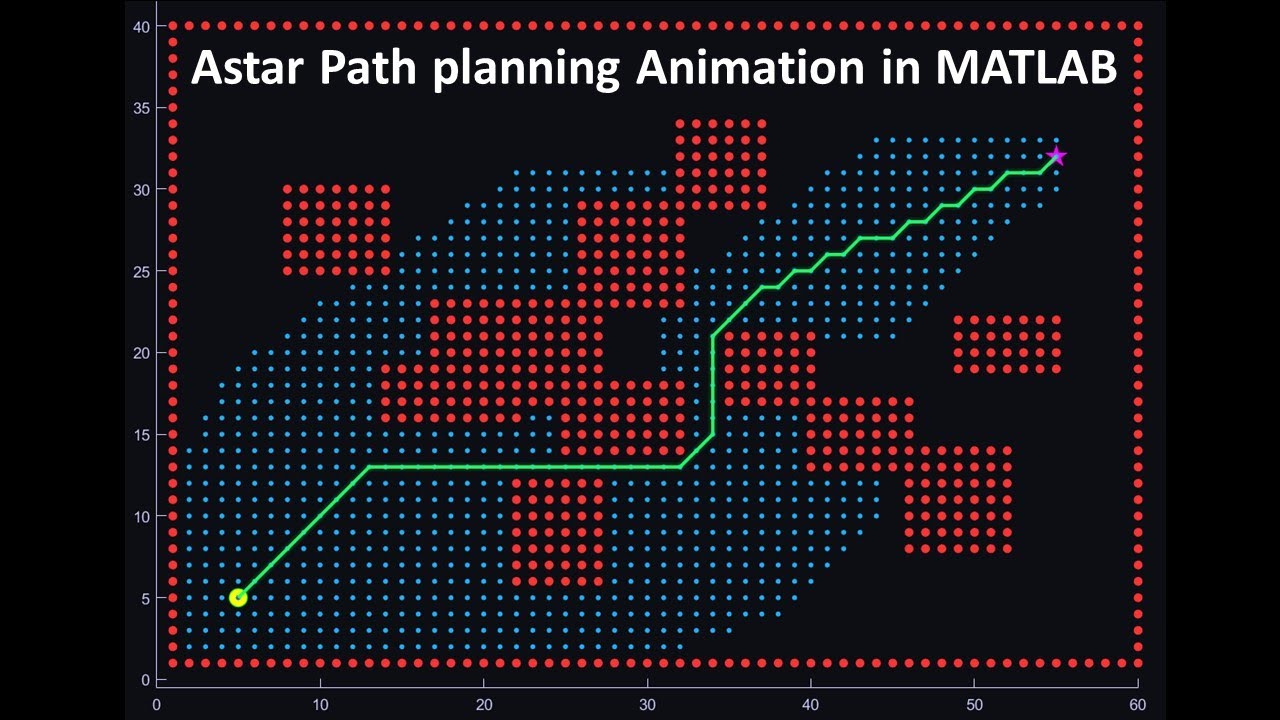 Astar Path planning Animation in MATLAB

40
35
30
25
20
15
10
5
0

0
10
20
30
40
50
60